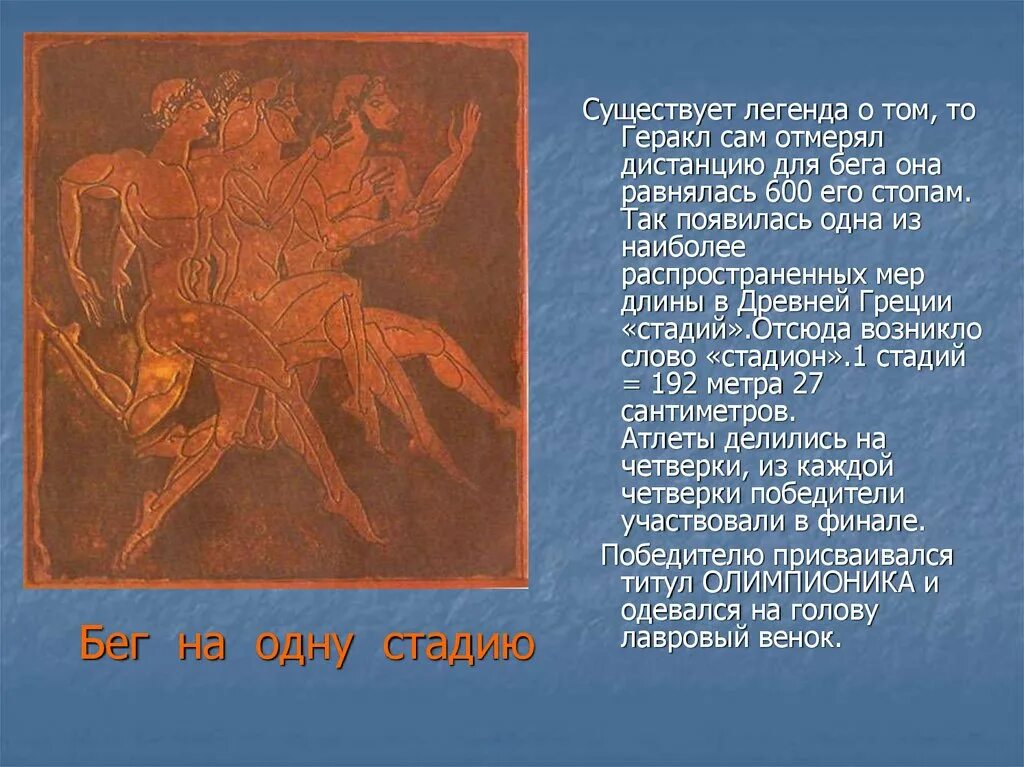 Существует легенда о том, то Геракл сам отмерял дистанцию для бега она равнялась 600 его стопам. Так появилась одна из наиболее распространенных мер длины в Древней Греции «стадий».Отсюда возникло слово «стадион».1 стадий = 192 метра 27 сантиметров.
Атлеты делились на четверки, из каждой четверки победители участвовали в финале.

Победителю присваивался титул ОЛИМПИОНИКА и одевался на голову лавровый венок.

Бег на одну стадию